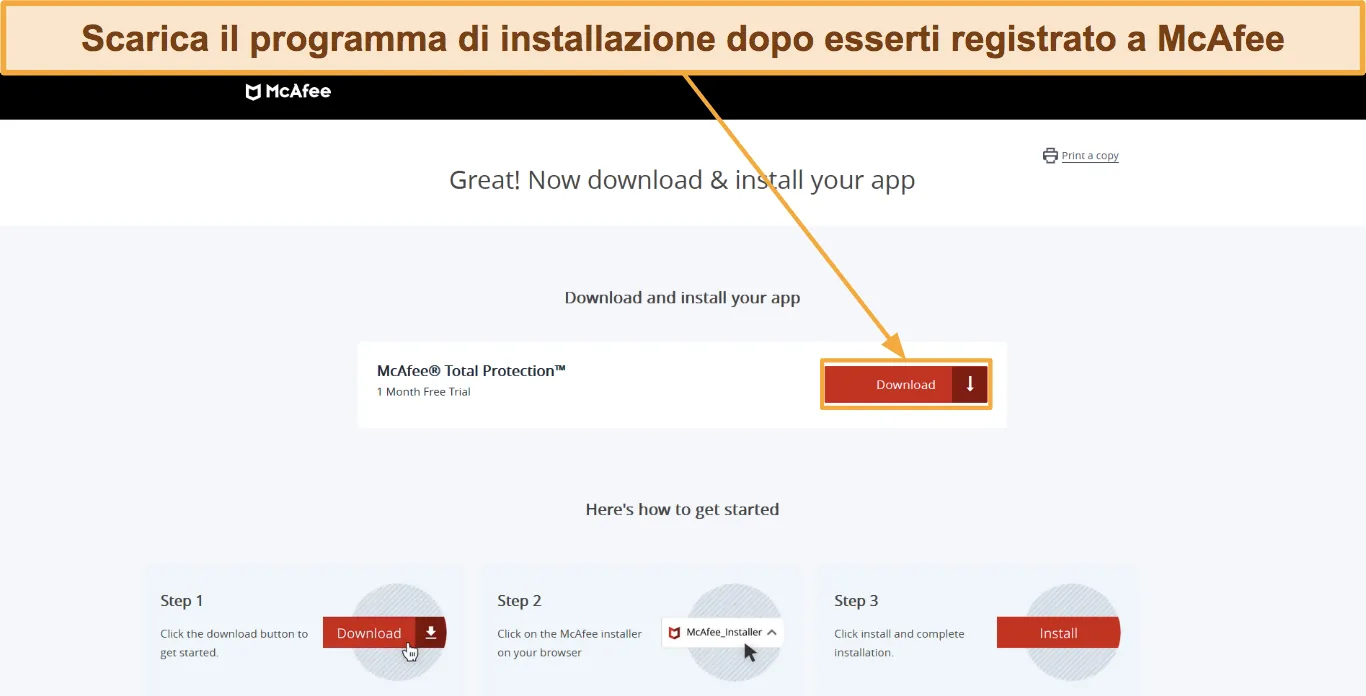 Scarica il programma di installazione dopo esserti registrato a McAfee

McAfee

Print a copy

Great! Now download & install your app

Download and install your app

McAfee® Total Protection™
1 Month Free Trial

Download

Here's how to get started

Step 1
Click the download button to get started.
Download

Step 2
Click on the McAfee installer on your browser
McAfee_Installer

Step 3
Click install and complete installation.
Install